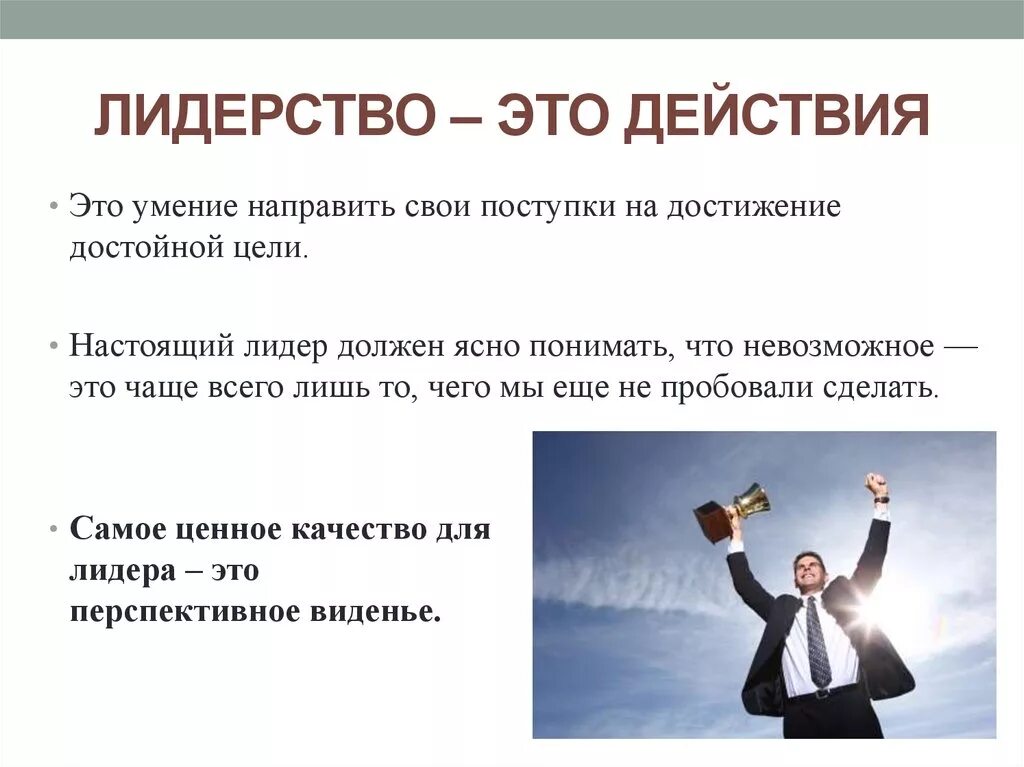 ЛИДЕРСТВО – ЭТО ДЕЙСТВИЯ

• Это умение направить свои поступки на достижение достойной цели.

• Настоящий лидер должен ясно понимать, что невозможное — это чаще всего лишь то, чего мы еще не пробовали сделать.

• Самое ценное качество для лидера – это перспективное виденье.